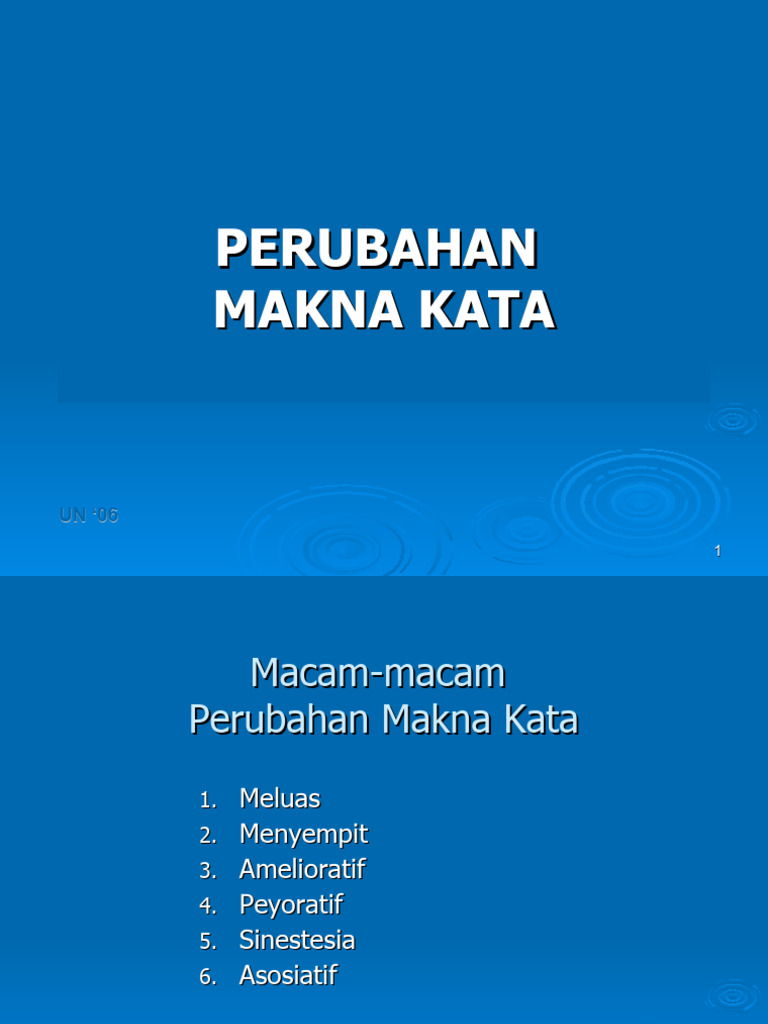 PERUBAHAN MAKNA KATA

UN '06

1

Macam-macam Perubahan Makna Kata

1. Meluas
2. Menyempit
3. Amelioratif
4. Peyoratif
5. Sinestesia
6. Asosiatif